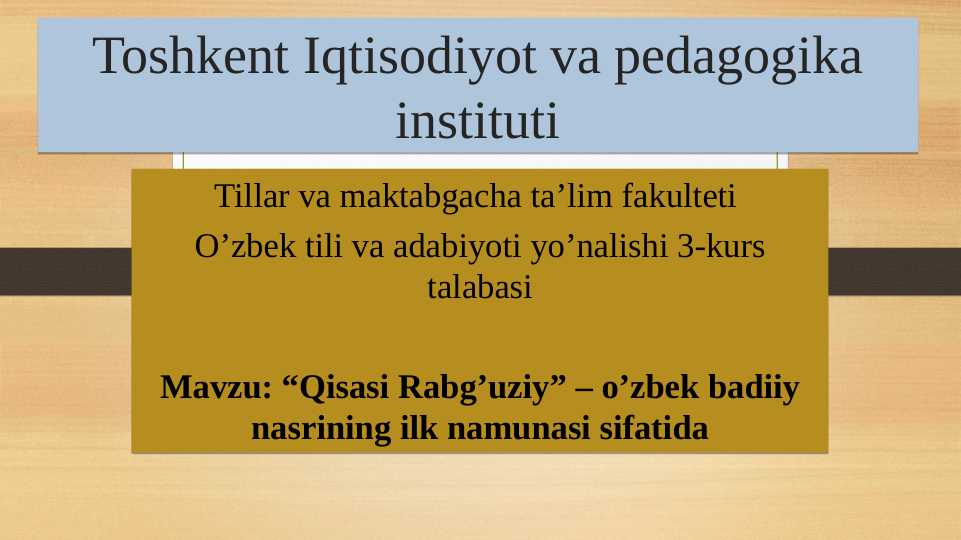 Toshkent Iqtisodiyot va pedagogika instituti

Tillar va maktabgacha ta’lim fakulteti

O’zbek tili va adabiyoti yo’nalishi 3-kurs talabasi

Mavzu: “Qisasi Rabg’uziy” – o’zbek badiiy nasrining ilk namunasi sifatida